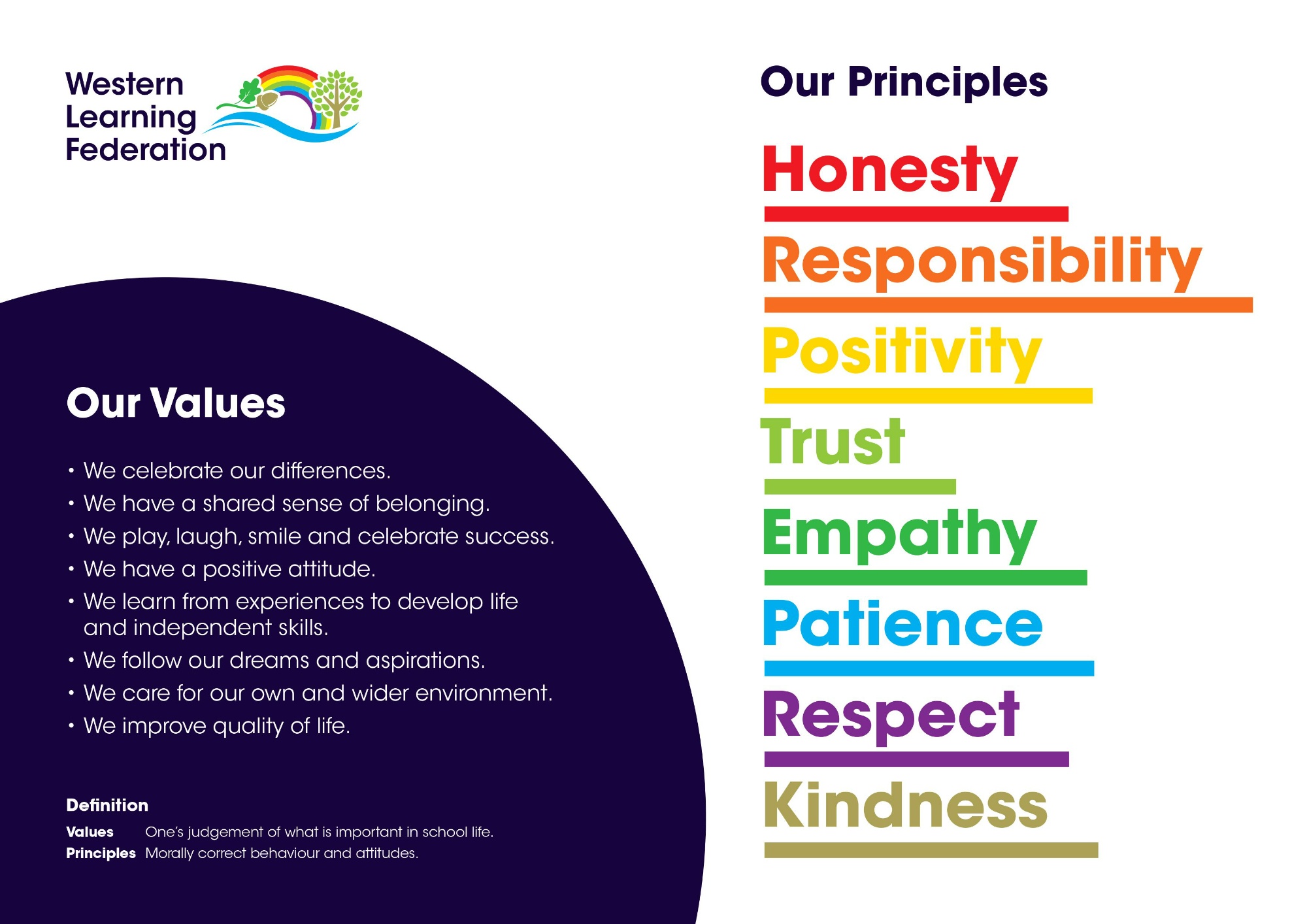 Western Learning Federation

Our Values

• We celebrate our differences.
• We have a shared sense of belonging.
• We play, laugh, smile and celebrate success.
• We have a positive attitude.
• We learn from experiences to develop life and independent skills.
• We follow our dreams and aspirations.
• We care for our own and wider environment.
• We improve quality of life.

Definition
Values One's judgement of what is important in school life.
Principles Morally correct behaviour and attitudes.

Our Principles

Honesty
Responsibility
Positivity
Trust
Empathy
Patience
Respect
Kindness